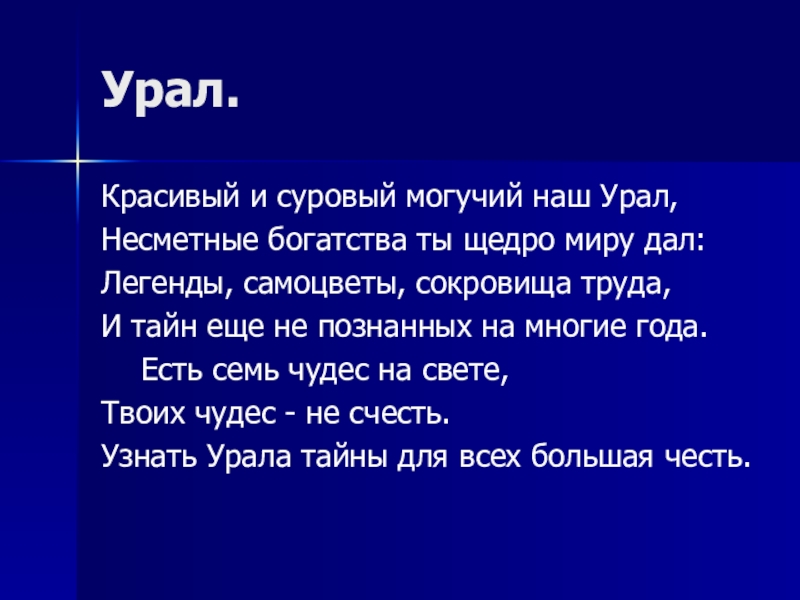 Урал.

Красивый и суровый могучий наш Урал,
Несметные богатства ты щедро миру дал:
Легенды, самоцветы, сокровища труда,
И тайн еще не познанных на многие года.
Есть семь чудес на свете,
Твоих чудес - не счесть.
Узнать Урала тайны для всех большая честь.